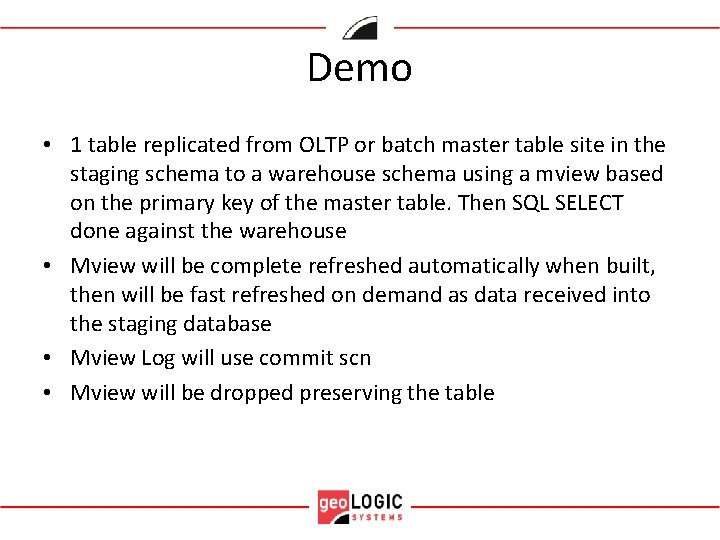 Demo

• 1 table replicated from OLTP or batch master table site in the staging schema to a warehouse schema using a mview based on the primary key of the master table. Then SQL SELECT done against the warehouse

• Mview will be complete refreshed automatically when built, then will be fast refreshed on demand as data received into the staging database

• Mview Log will use commit scn

• Mview will be dropped preserving the table

geoLOGIC SYSTEMS